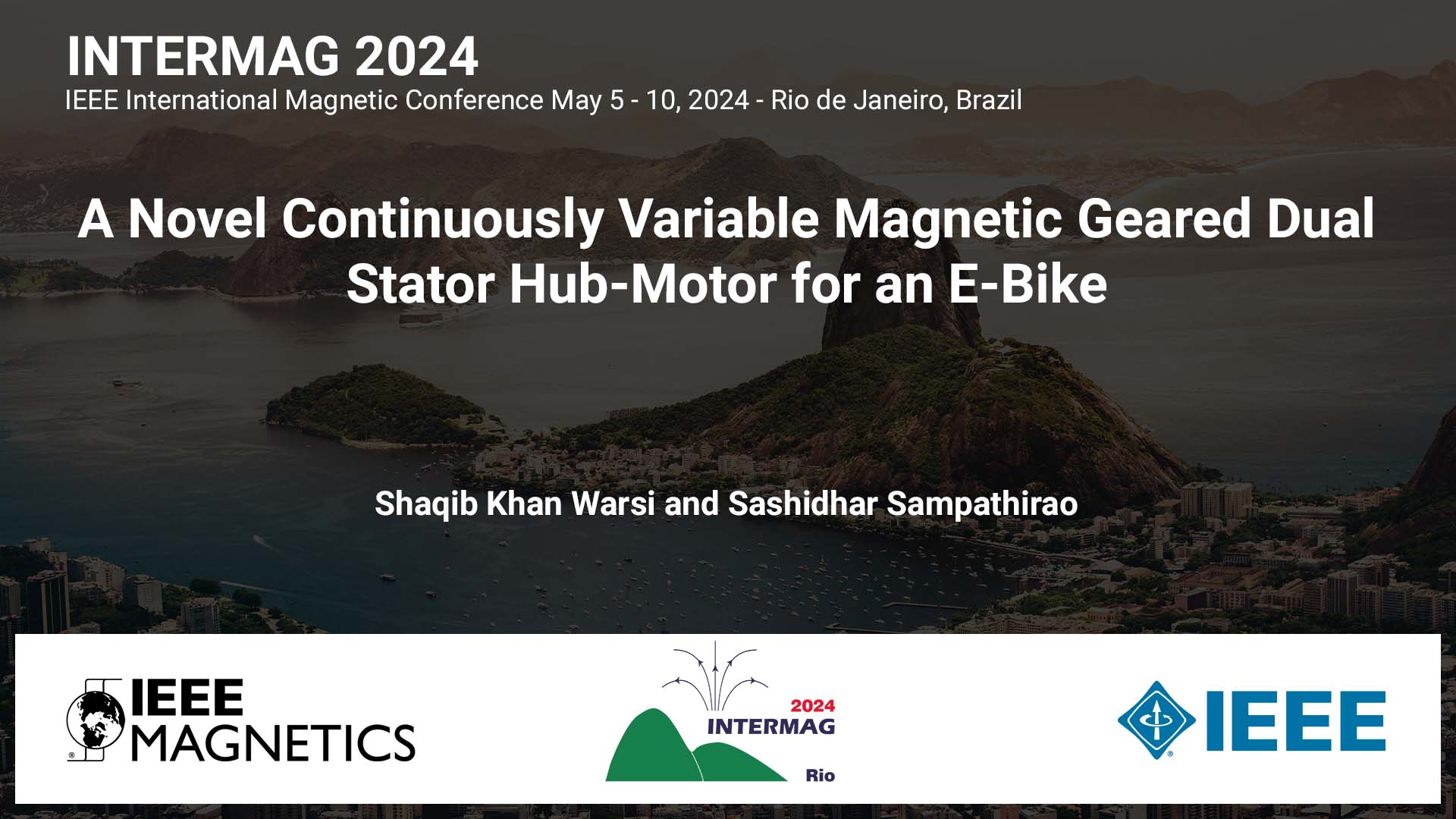 INTERMAG 2024
IEEE International Magnetic Conference May 5 - 10, 2024 - Rio de Janeiro, Brazil

A Novel Continuously Variable Magnetic Geared Dual Stator Hub-Motor for an E-Bike

Shaqib Khan Warsi and Sashidhar Sampathirao

IEEE MAGNETICS

2024 INTERMAG Rio

IEEE